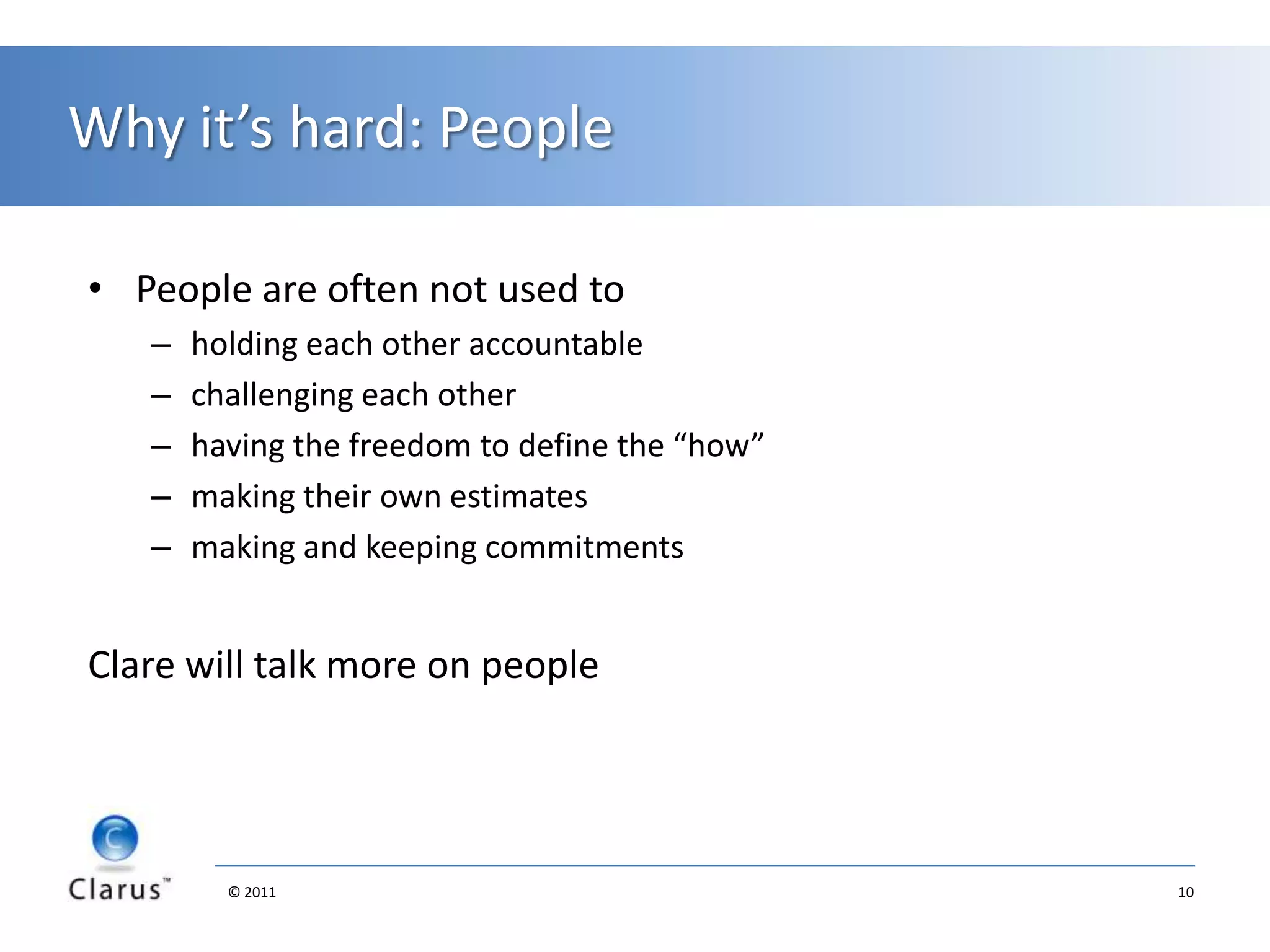 Why it’s hard: People

• People are often not used to
– holding each other accountable
– challenging each other
– having the freedom to define the “how”
– making their own estimates
– making and keeping commitments

Clare will talk more on people

Clarus™

© 2011

10